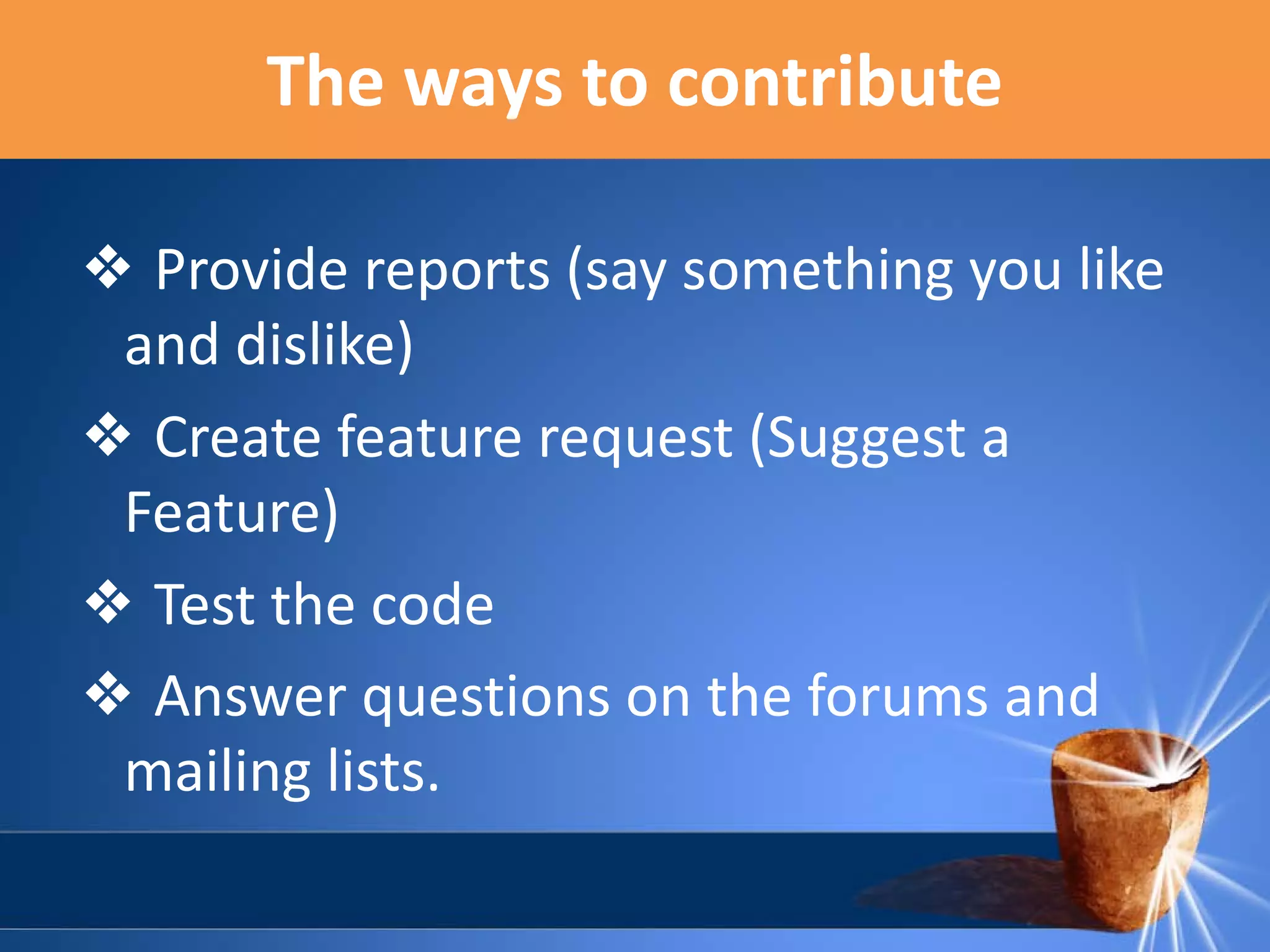 The ways to contribute

❖ Provide reports (say something you like and dislike)

❖ Create feature request (Suggest a Feature)

❖ Test the code

❖ Answer questions on the forums and mailing lists.